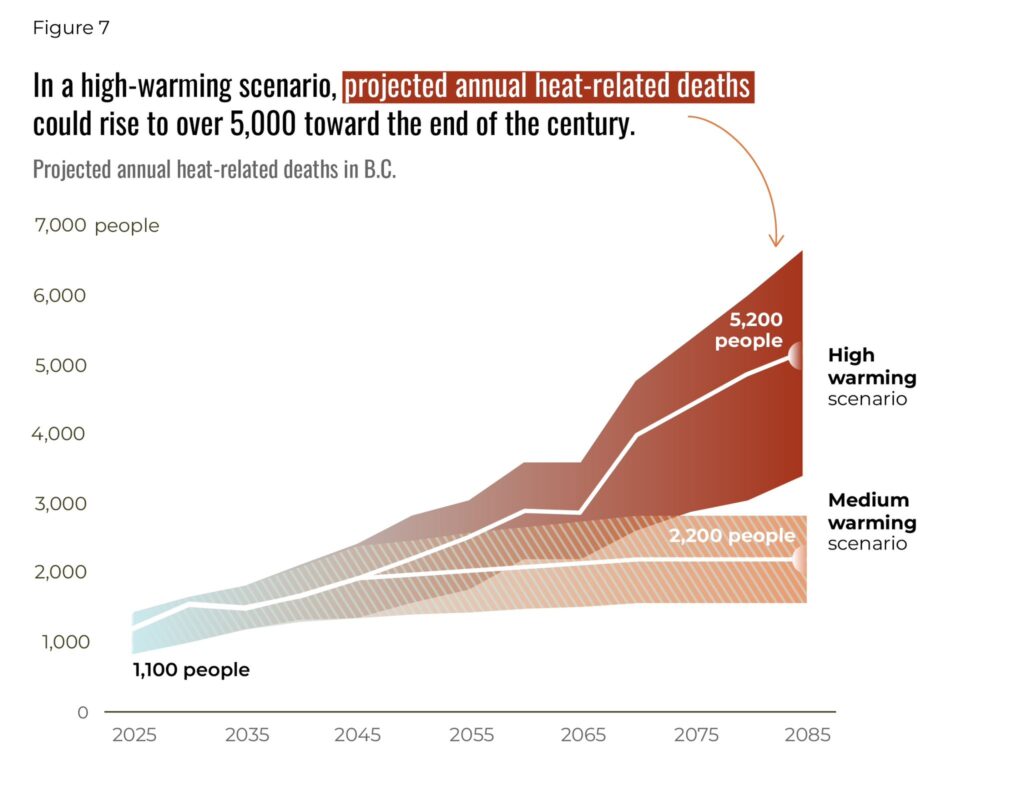 Figure 7

In a high-warming scenario, projected annual heat-related deaths could rise to over 5,000 toward the end of the century.

Projected annual heat-related deaths in B.C.

7,000 people

6,000

5,000

4,000

3,000

2,000

1,000

0

5,200 people

High warming scenario

Medium warming scenario

2,200 people

1,100 people

2025 2035 2045 2055 2065 2075 2085